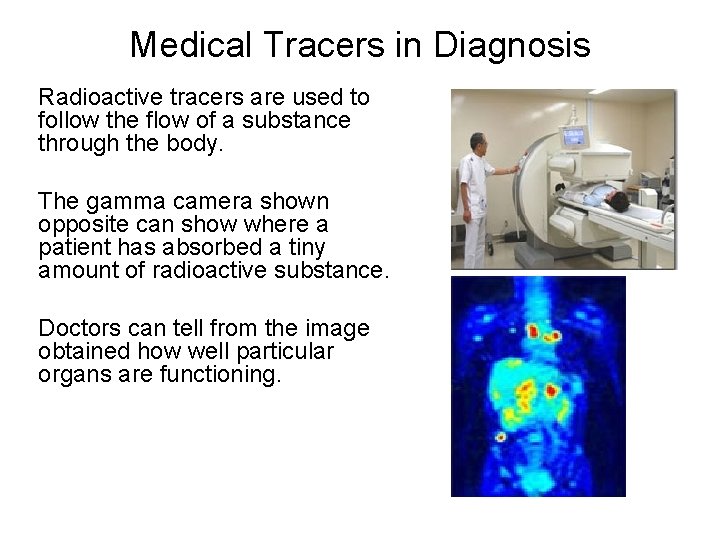 Medical Tracers in Diagnosis

Radioactive tracers are used to follow the flow of a substance through the body.

The gamma camera shown opposite can show where a patient has absorbed a tiny amount of radioactive substance.

Doctors can tell from the image obtained how well particular organs are functioning.